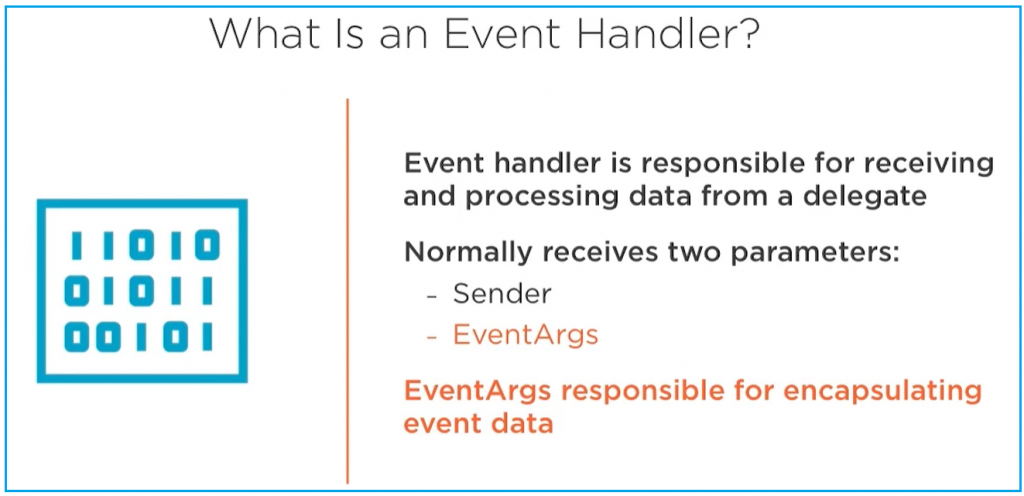 What Is an Event Handler?

11010
01011
00101

Event handler is responsible for receiving and processing data from a delegate

Normally receives two parameters:
- Sender
- EventArgs

EventArgs responsible for encapsulating event data